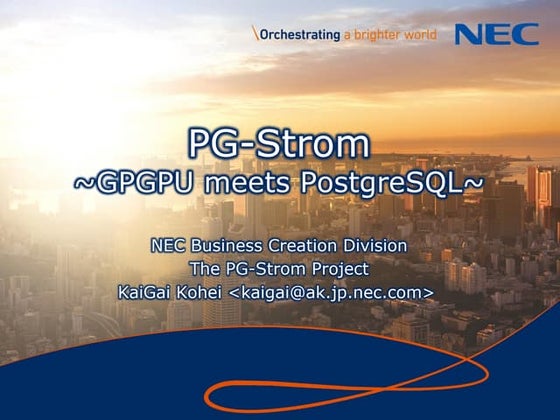 \Orchestrating a brighter world
NEC

PG-Strom
~GPGPU meets PostgreSQL~

NEC Business Creation Division
The PG-Strom Project
KaiGai Kohei <kaigai@ak.jp.nec.com>